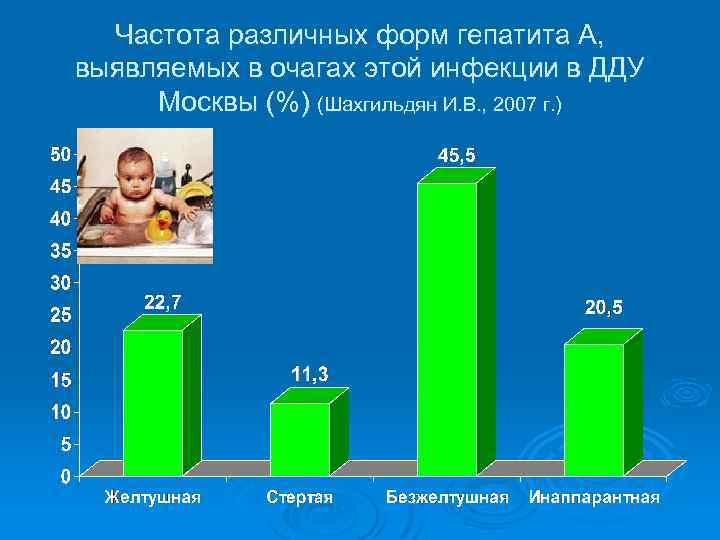 Частота различных форм гепатита А, выявляемых в очагах этой инфекции в ДДУ Москвы (%) (Шахгильдян И.В., 2007 г.)

50
45
40
35
30
25
20
15
10
5
0

22,7
11,3
45,5
20,5

Желтушная
Стертая
Безжелтушная
Инаппарантная